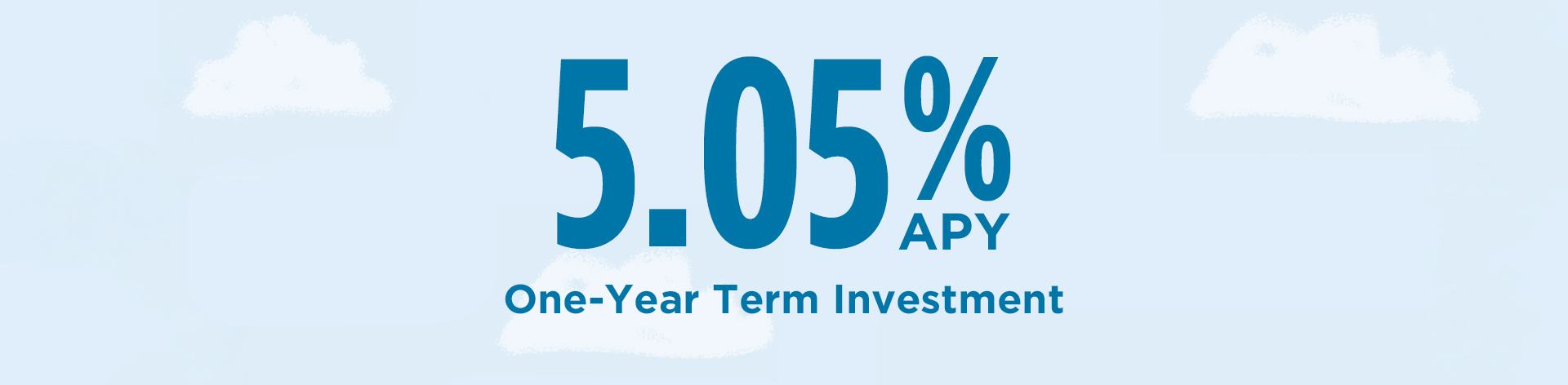 5.05% APY
One-Year Term Investment